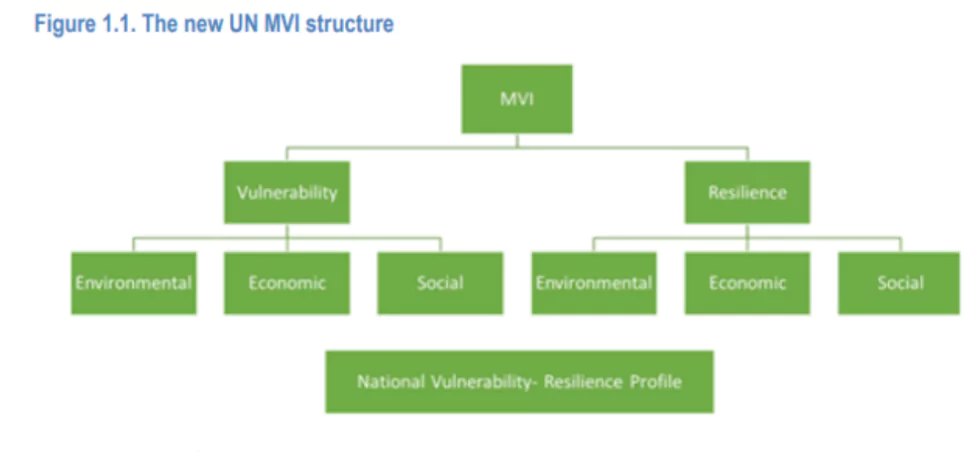 Figure 1.1. The new UN MVI structure

MVI

Vulnerability

Resilience

Environmental

Economic

Social

Environmental

Economic

Social

National Vulnerability- Resilience Profile